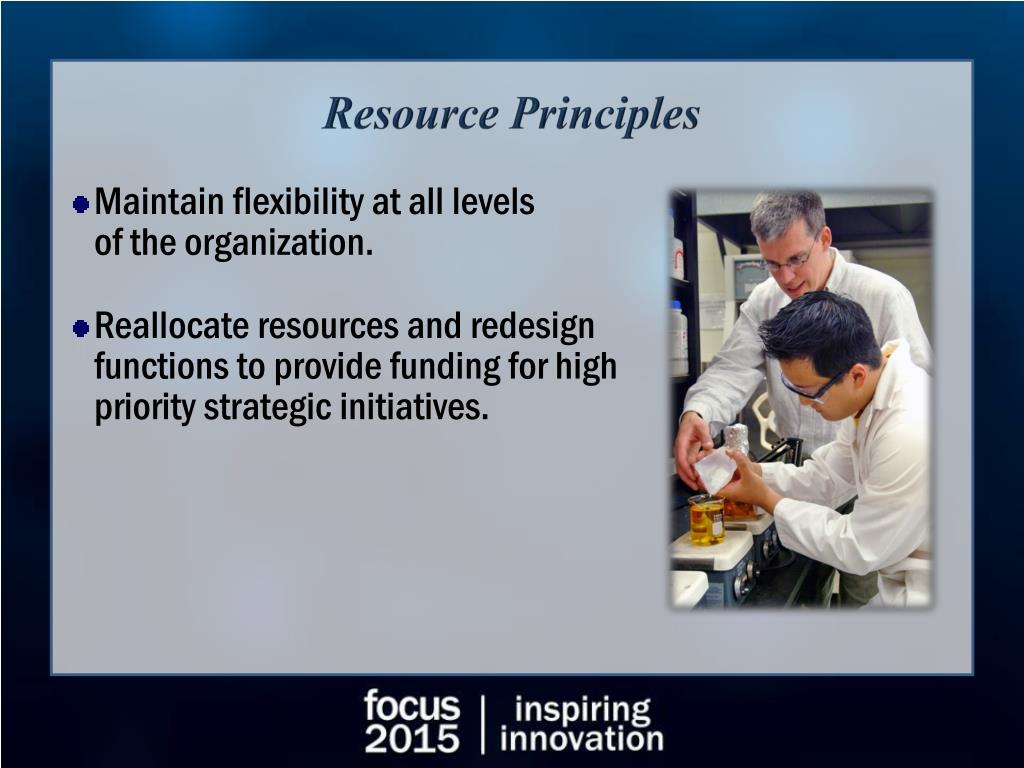 Resource Principles

Maintain flexibility at all levels of the organization.

Reallocate resources and redesign functions to provide funding for high priority strategic initiatives.

focus 2015 | inspiring innovation